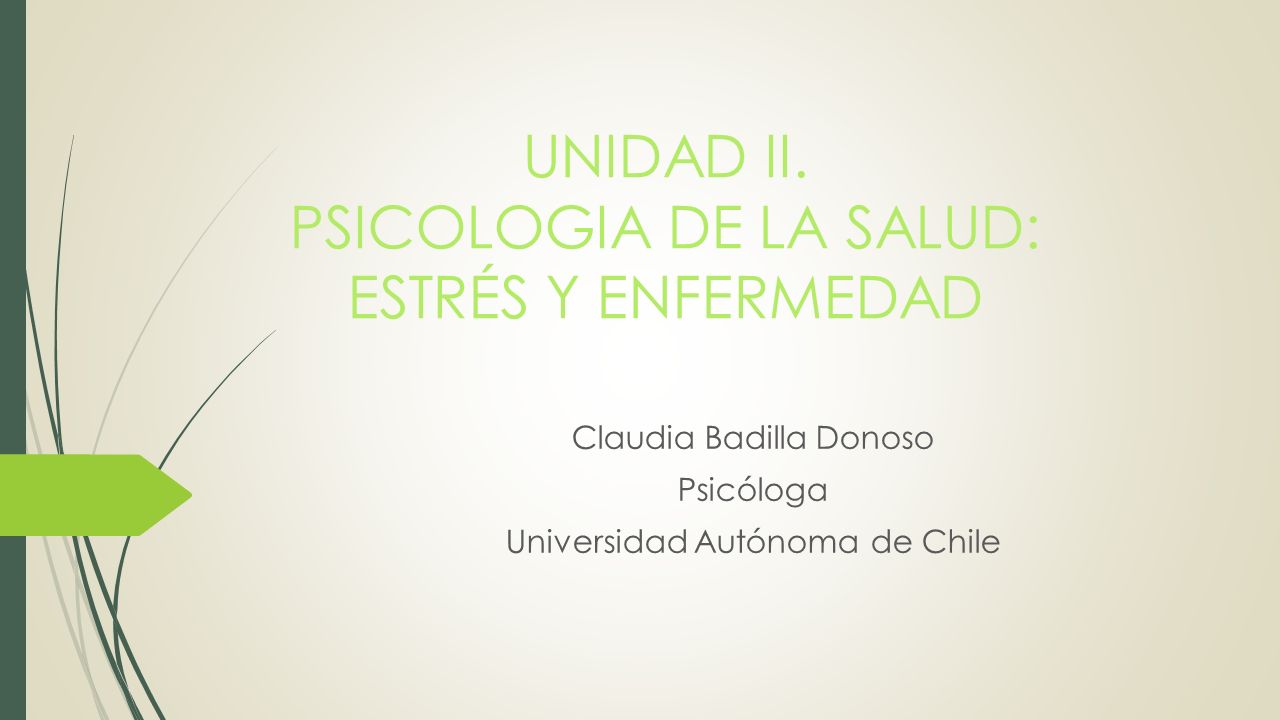 UNIDAD II.
PSICOLOGIA DE LA SALUD:
ESTRÉS Y ENFERMEDAD

Claudia Badilla Donoso
Psicóloga
Universidad Autónoma de Chile